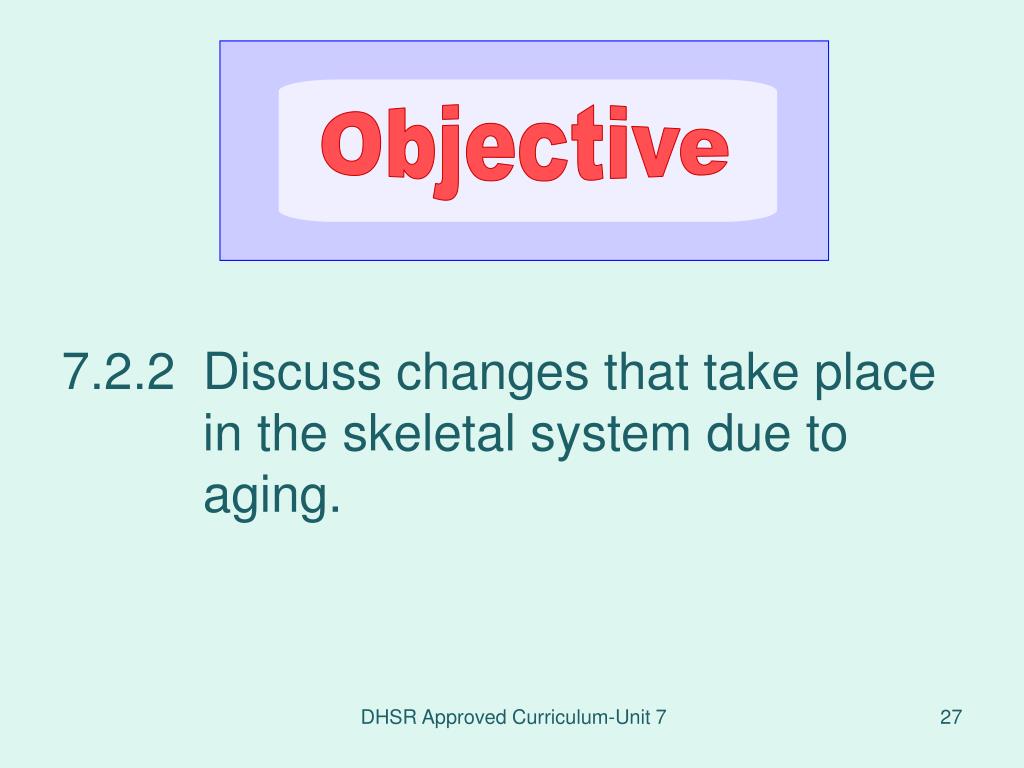 Objective

7.2.2 Discuss changes that take place in the skeletal system due to aging.

DHSR Approved Curriculum-Unit 7

27